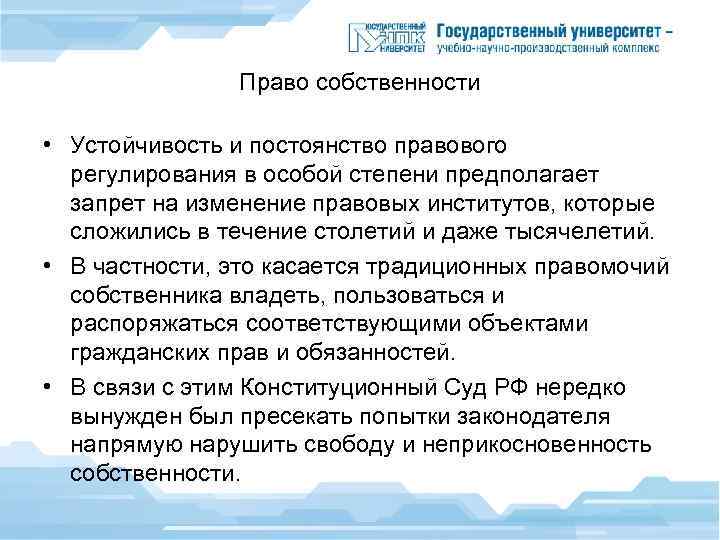 ГОСУДАРСТВЕННЫЙ УНПК УНИВЕРСИТЕТ Государственный университет – учебно-научно-производственный комплекс

Право собственности

• Устойчивость и постоянство правового регулирования в особой степени предполагает запрет на изменение правовых институтов, которые сложились в течение столетий и даже тысячелетий.

• В частности, это касается традиционных правомочий собственника владеть, пользоваться и распоряжаться соответствующими объектами гражданских прав и обязанностей.

• В связи с этим Конституционный Суд РФ нередко вынужден был пресекать попытки законодателя напрямую нарушить свободу и неприкосновенность собственности.